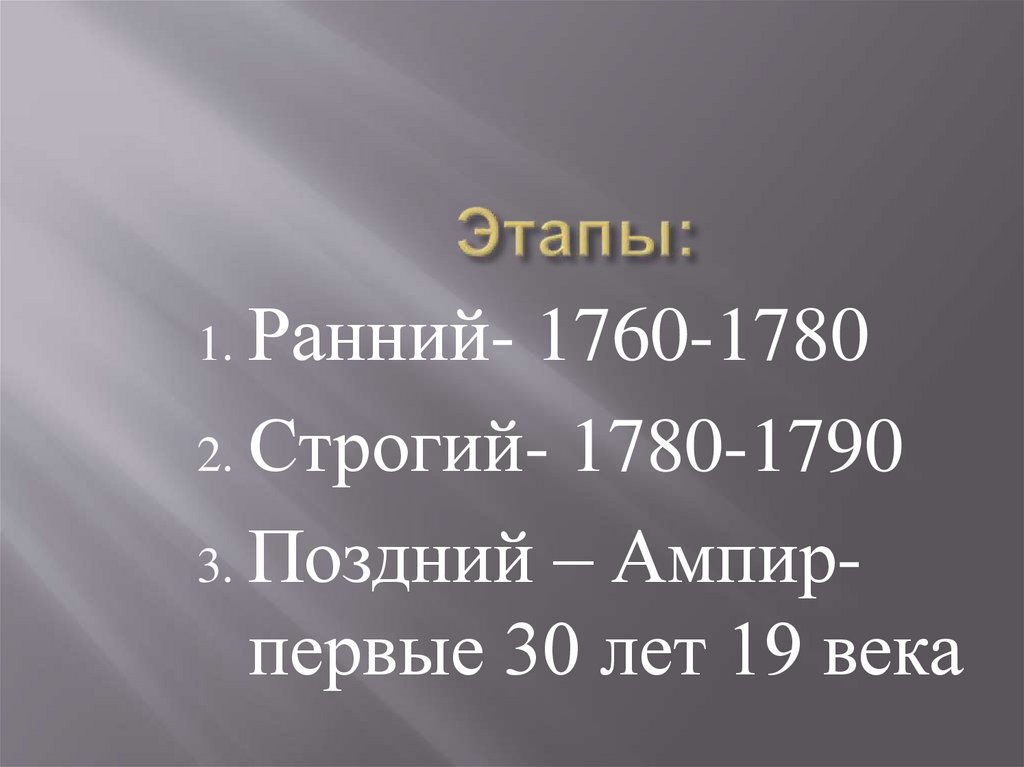 Этапы:

1. Ранний- 1760-1780
2. Строгий- 1780-1790
3. Поздний – Ампир- первые 30 лет 19 века